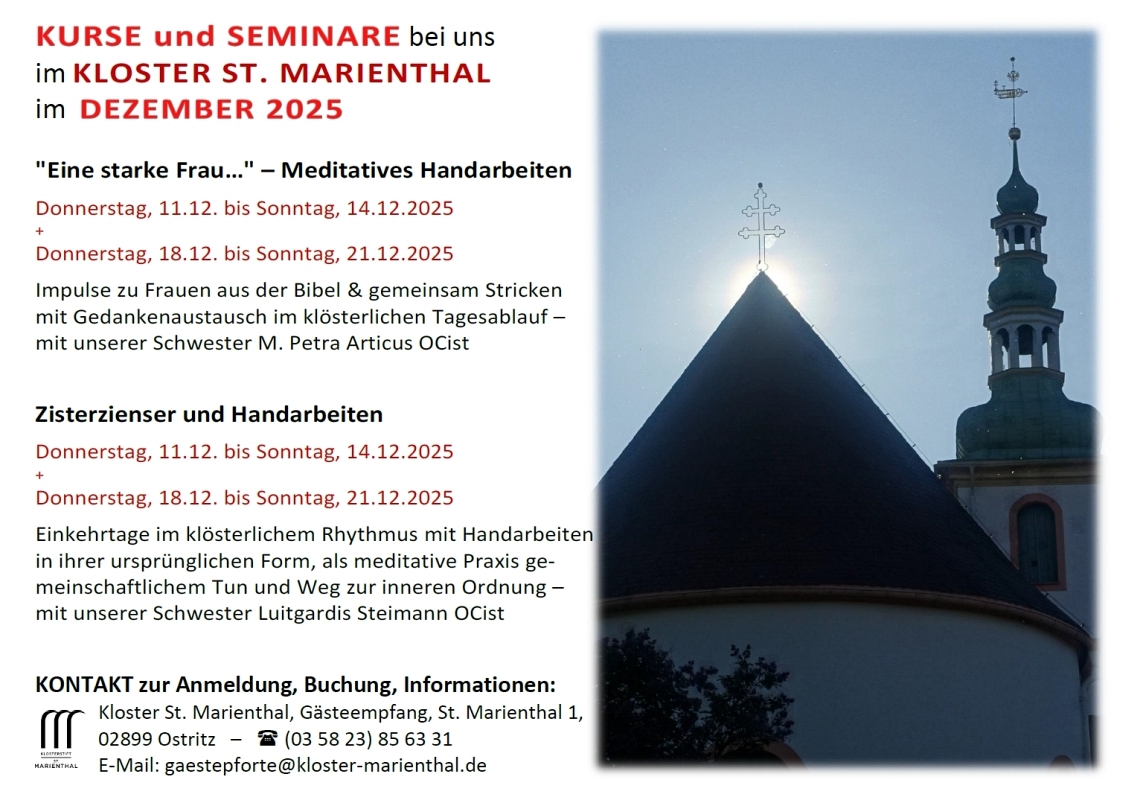 KURSE und SEMINARE bei uns
im KLOSTER ST. MARIENTHAL
im DEZEMBER 2025

"Eine starke Frau..." – Meditatives Handarbeiten

Donnerstag, 11.12. bis Sonntag, 14.12.2025
+
Donnerstag, 18.12. bis Sonntag, 21.12.2025

Impulse zu Frauen aus der Bibel & gemeinsam Stricken mit Gedankenaustausch im klösterlichen Tagesablauf – mit unserer Schwester M. Petra Articus OCist

Zisterzienser und Handarbeiten

Donnerstag, 11.12. bis Sonntag, 14.12.2025
+
Donnerstag, 18.12. bis Sonntag, 21.12.2025

Einkehrtage im klösterlichem Rhythmus mit Handarbeiten in ihrer ursprünglichen Form, als meditative Praxis gemeinschaftlichem Tun und Weg zur inneren Ordnung – mit unserer Schwester Luitgardis Steimann OCist

KONTAKT zur Anmeldung, Buchung, Informationen:

KLOSTERSTIFT ST. MARIENTHAL

Kloster St. Marienthal, Gästeempfang, St. Marienthal 1,
02899 Ostritz – ☎ (03 58 23) 85 63 31
E-Mail: gaestepforte@kloster-marienthal.de